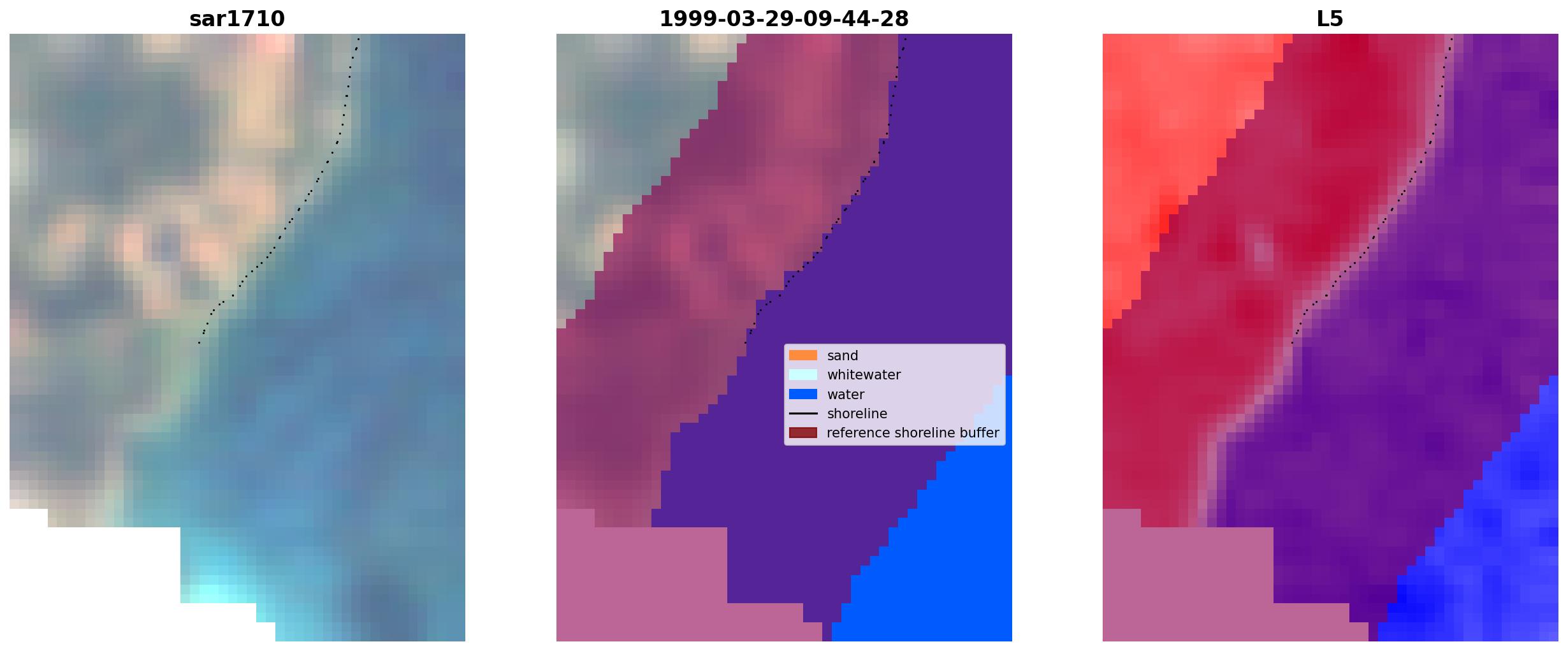 sar1710

1999-03-29-09-44-28

sand
whitewater
water
shoreline
reference shoreline buffer

L5